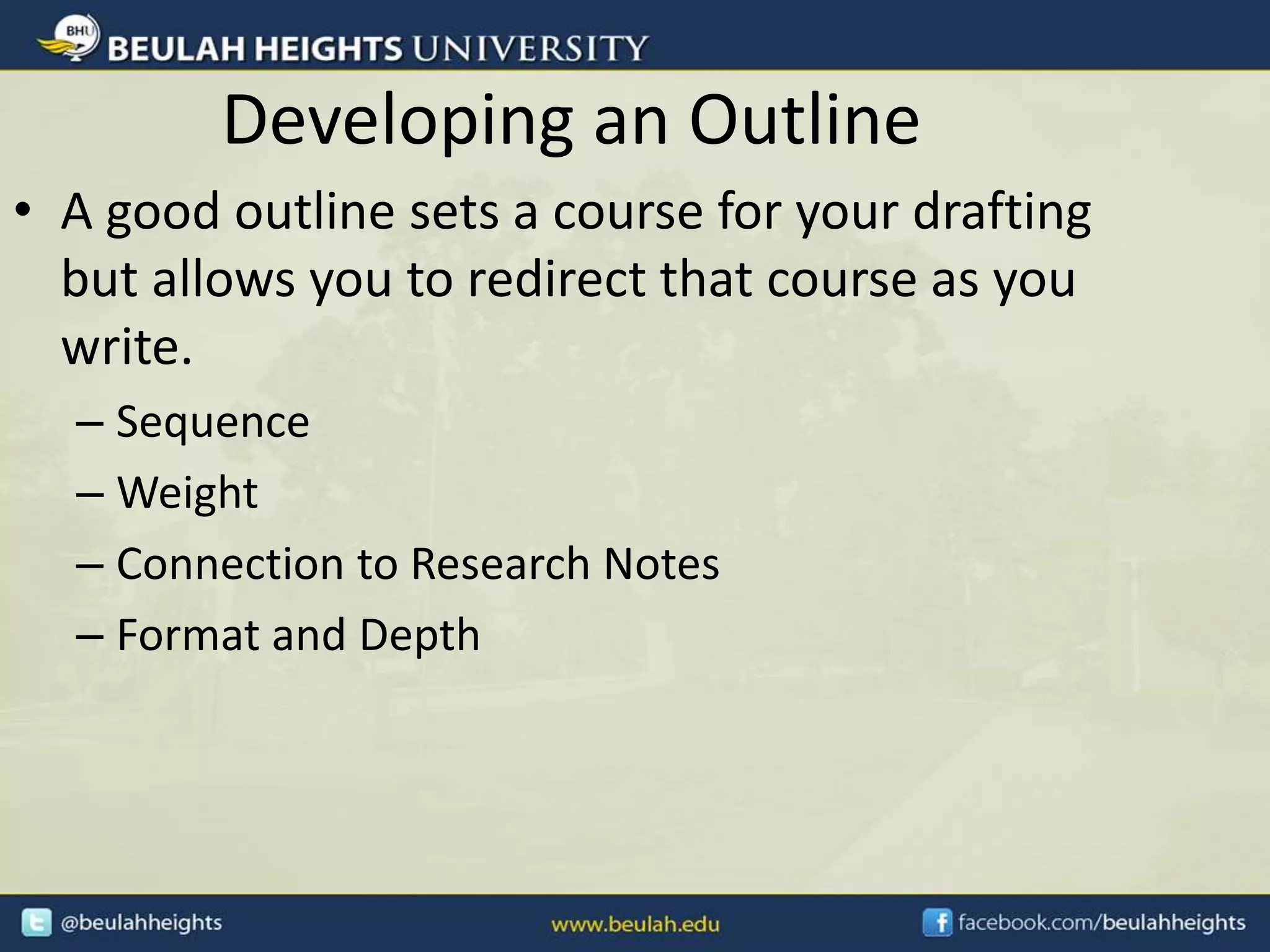 BHU BEULAH HEIGHTS UNIVERSITY

Developing an Outline

• A good outline sets a course for your drafting but allows you to redirect that course as you write.
– Sequence
– Weight
– Connection to Research Notes
– Format and Depth

@beulahheights www.beulah.edu facebook.com/beulahheights